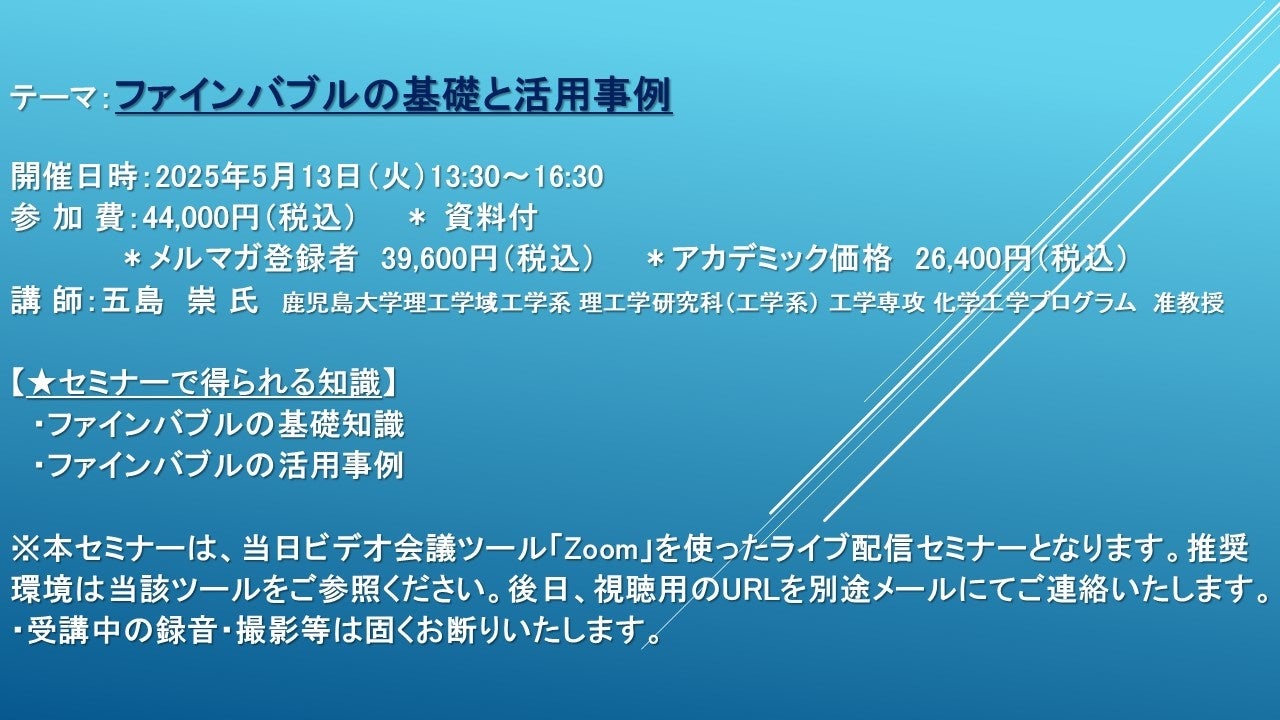 テーマ：ファインバブルの基礎と活用事例

開催日時：2025年5月13日（火）13:30～16:30
参 加 費：44,000円（税込）　＊ 資料付
　＊メルマガ登録者　39,600円（税込）　＊アカデミック価格　26,400円（税込）
講 師：五島　崇 氏　鹿児島大学理工学域工学系 理工学研究科（工学系） 工学専攻 化学工学プログラム　准教授

【★セミナーで得られる知識】
・ファインバブルの基礎知識
・ファインバブルの活用事例

※本セミナーは、当日ビデオ会議ツール「Zoom」を使ったライブ配信セミナーとなります。推奨環境は当該ツールをご参照ください。後日、視聴用のURLを別途メールにてご連絡いたします。
・受講中の録音・撮影等は固くお断りいたします。